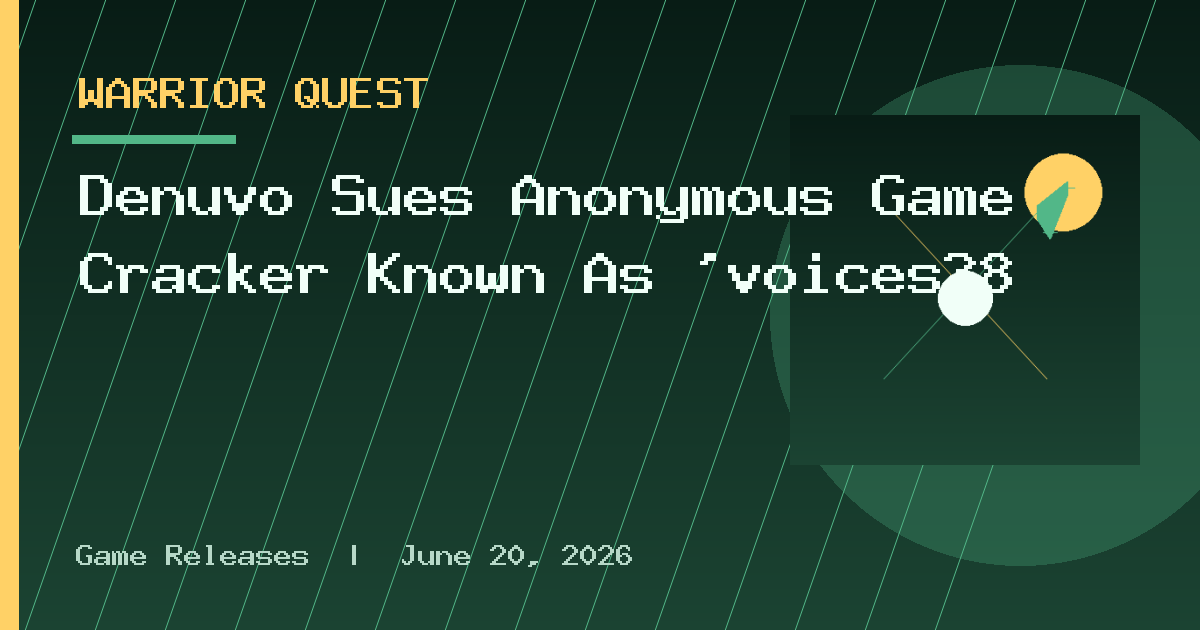 WARRIOR QUEST

Denuvo Sues Anonymous Game Cracker Known As 'voices38

Game Releases | June 20, 2026